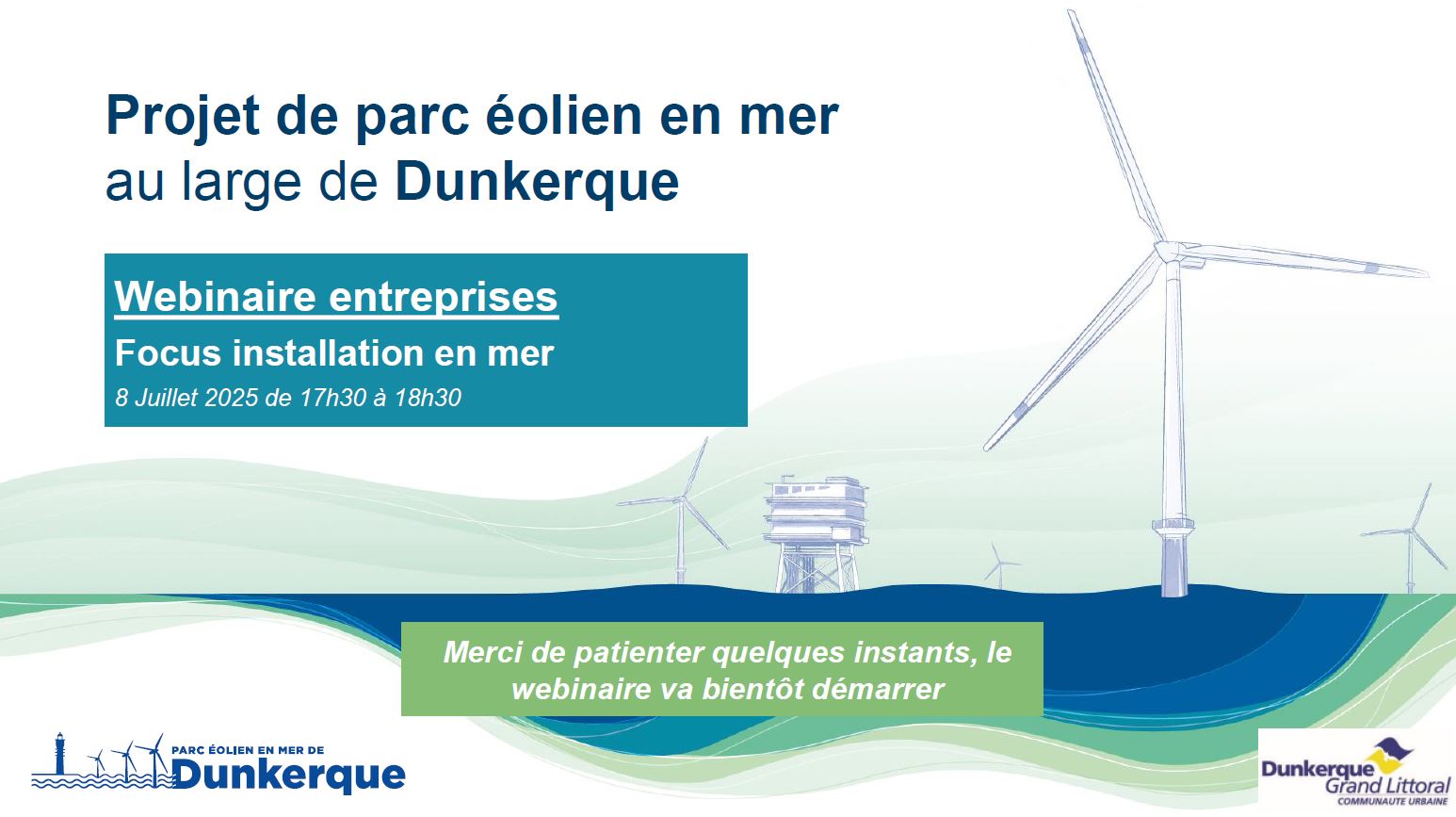 Projet de parc éolien en mer
au large de Dunkerque

Webinaire entreprises
Focus installation en mer
8 Juillet 2025 de 17h30 à 18h30

Merci de patienter quelques instants, le webinaire va bientôt démarrer

PARC ÉOLIEN EN MER DE
Dunkerque

Dunkerque
Grand Littoral
COMMUNAUTE URBAINE